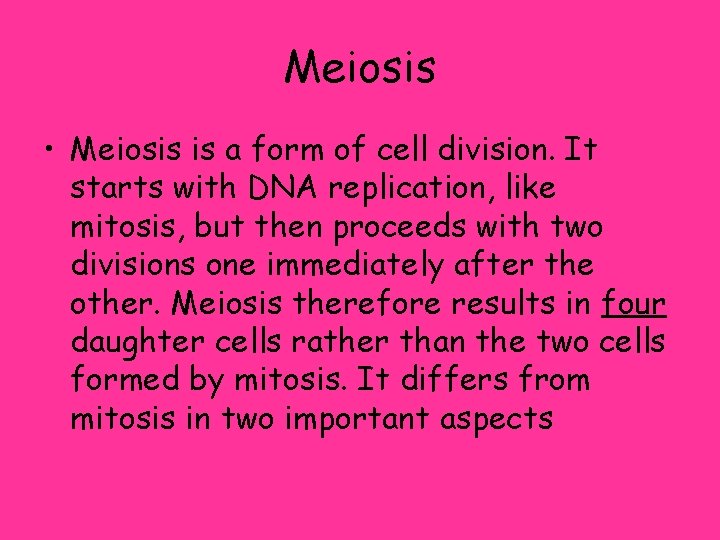 Meiosis

• Meiosis is a form of cell division. It starts with DNA replication, like mitosis, but then proceeds with two divisions one immediately after the other. Meiosis therefore results in four daughter cells rather than the two cells formed by mitosis. It differs from mitosis in two important aspects